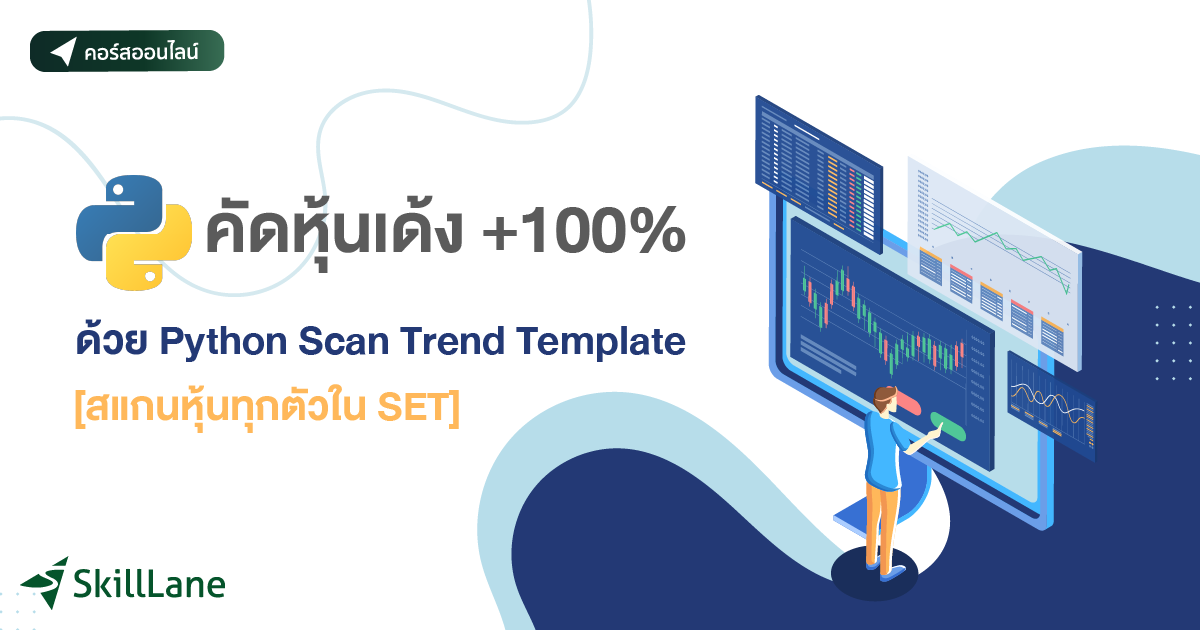 คอร์สออนไลน์

คัดหุ้นเด้ง +100%

ด้วย Python Scan Trend Template

[สแกนหุ้นทุกตัวใน SET]

SkillLane